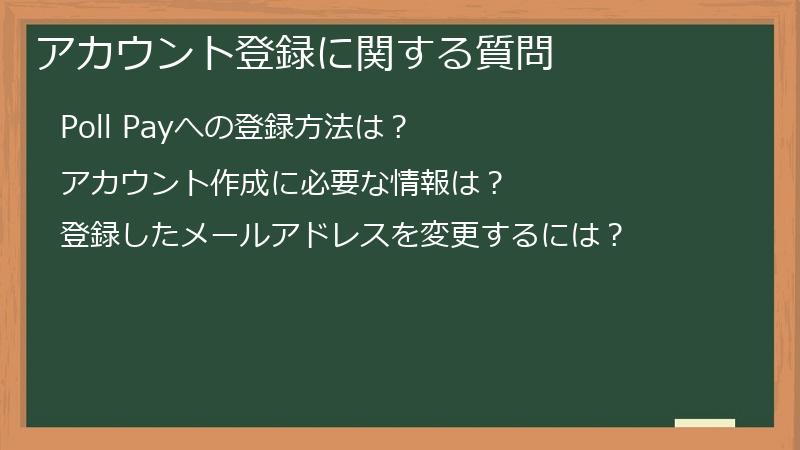 アカウント登録に関する質問

Poll Payへの登録方法は？

アカウント作成に必要な情報は？

登録したメールアドレスを変更するには？